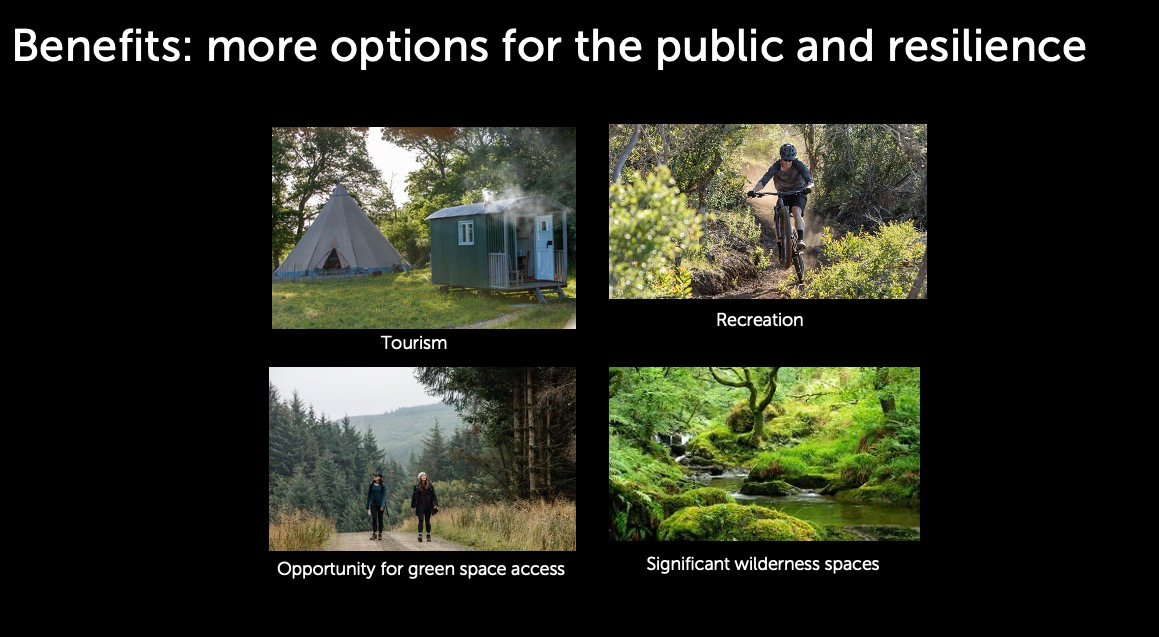 Benefits: more options for the public and resilience

Tourism

Recreation

Opportunity for green space access

Significant wilderness spaces